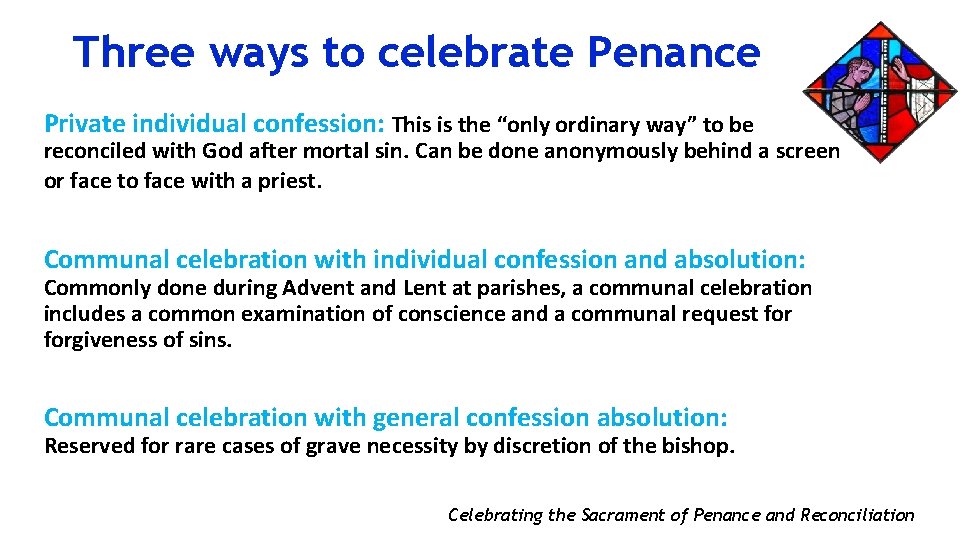 Three ways to celebrate Penance

Private individual confession: This is the “only ordinary way” to be reconciled with God after mortal sin. Can be done anonymously behind a screen or face to face with a priest.

Communal celebration with individual confession and absolution: Commonly done during Advent and Lent at parishes, a communal celebration includes a common examination of conscience and a communal request for forgiveness of sins.

Communal celebration with general confession absolution: Reserved for rare cases of grave necessity by discretion of the bishop.

Celebrating the Sacrament of Penance and Reconciliation